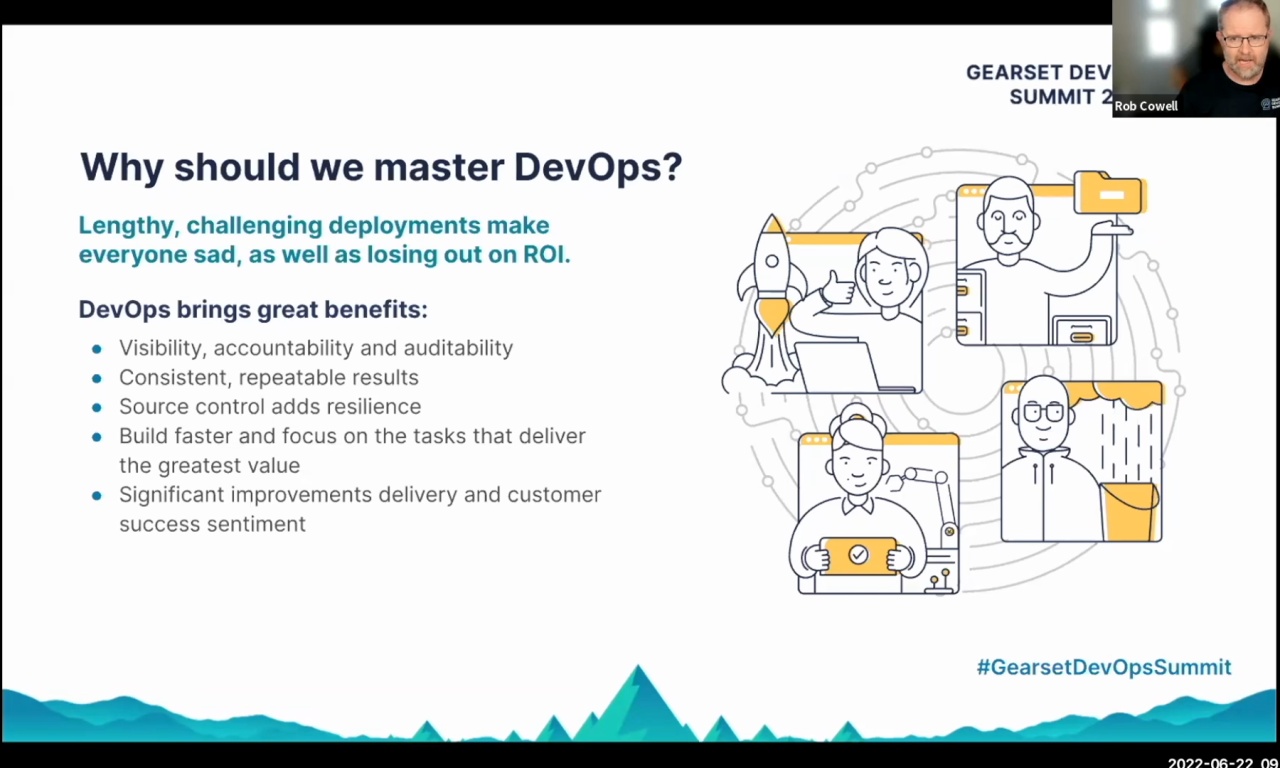 GEARSET DEV SUMMIT 2

Rob Cowell

Why should we master DevOps?

Lengthy, challenging deployments make everyone sad, as well as losing out on ROI.

DevOps brings great benefits:

- Visibility, accountability and auditability
- Consistent, repeatable results
- Source control adds resilience
- Build faster and focus on the tasks that deliver the greatest value
- Significant improvements delivery and customer success sentiment

#GearsetDevOpsSummit

2022-06-22 09